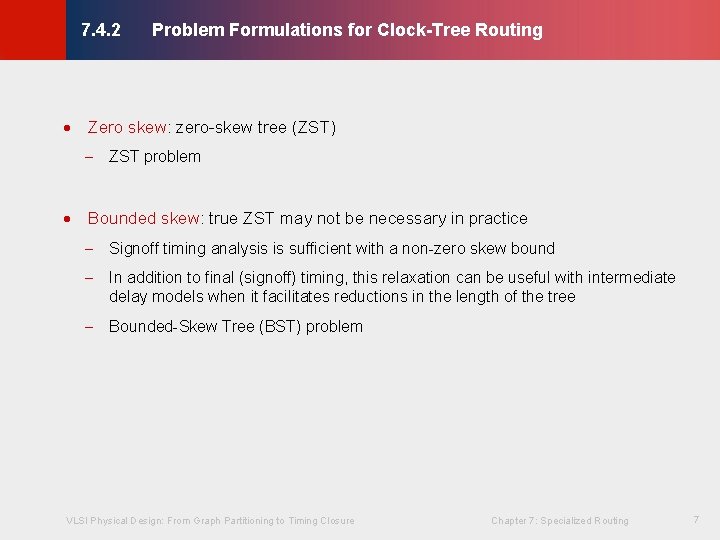 7.4.2 Problem Formulations for Clock-Tree Routing

• Zero skew: zero-skew tree (ZST)

– ZST problem

• Bounded skew: true ZST may not be necessary in practice

– Signoff timing analysis is sufficient with a non-zero skew bound

– In addition to final (signoff) timing, this relaxation can be useful with intermediate delay models when it facilitates reductions in the length of the tree

– Bounded-Skew Tree (BST) problem

VLSI Physical Design: From Graph Partitioning to Timing Closure

Chapter 7: Specialized Routing

7